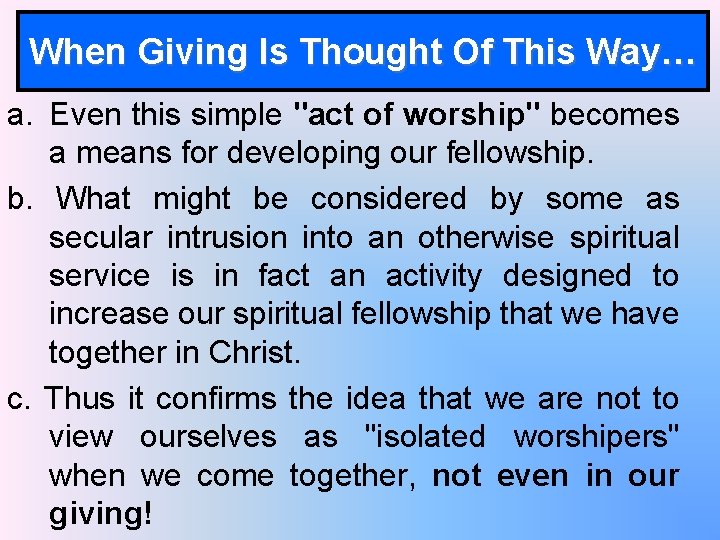 When Giving Is Thought Of This Way…

a. Even this simple "act of worship" becomes a means for developing our fellowship.

b. What might be considered by some as secular intrusion into an otherwise spiritual service is in fact an activity designed to increase our spiritual fellowship that we have together in Christ.

c. Thus it confirms the idea that we are not to view ourselves as "isolated worshipers" when we come together, not even in our giving!